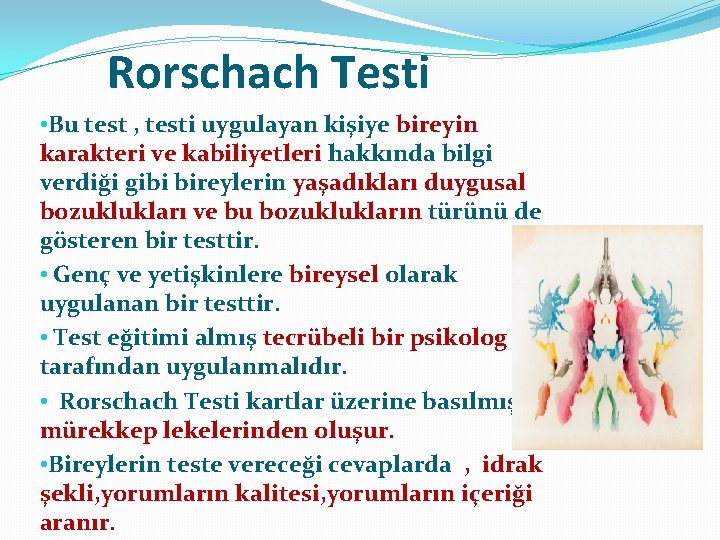 Rorschach Testi

•Bu test , testi uygulayan kişiye bireyin karakteri ve kabiliyetleri hakkında bilgi verdiği gibi bireylerin yaşadıkları duygusal bozuklukları ve bu bozuklukların türünü de gösteren bir testtir.

• Genç ve yetişkinlere bireysel olarak uygulanan bir testtir.

• Test eğitimi almış tecrübeli bir psikolog tarafından uygulanmalıdır.

• Rorschach Testi kartlar üzerine basılmış mürekkep lekelerinden oluşur.

•Bireylerin teste vereceği cevaplarda , idrak şekli,yorumların kalitesi,yorumların içeriği aranır.